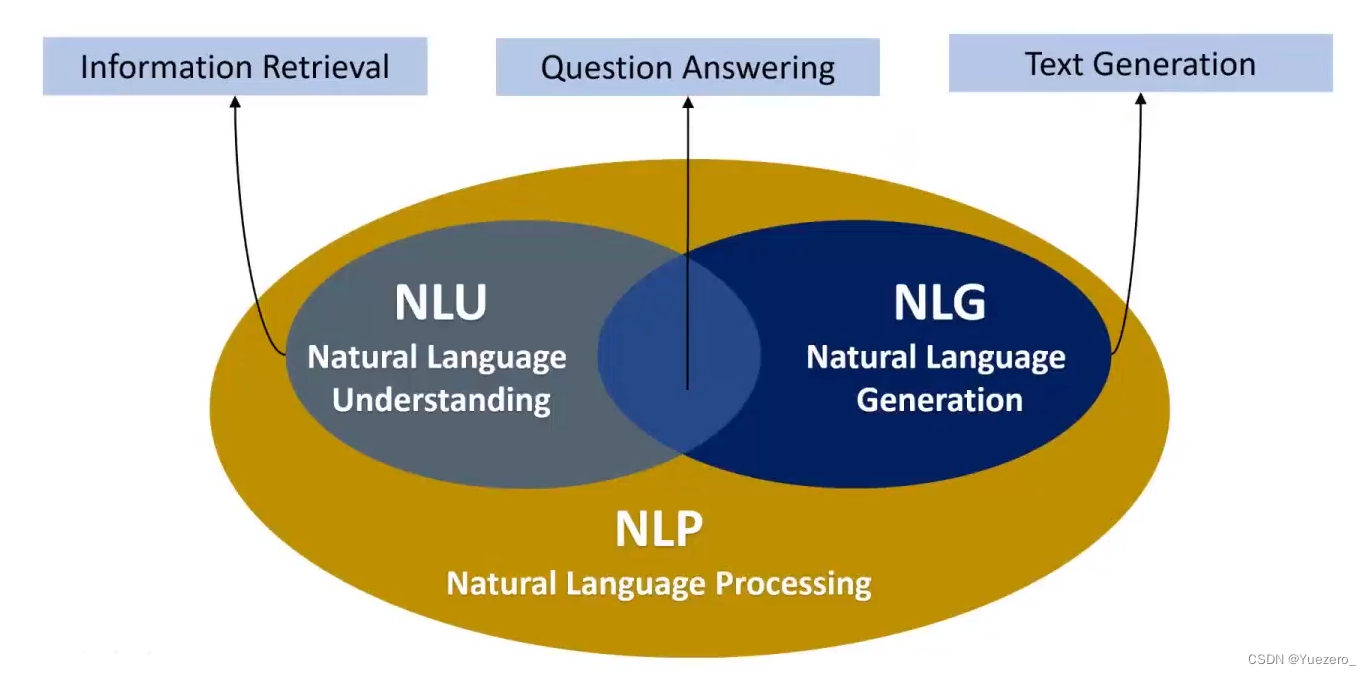 Information Retrieval

Question Answering

Text Generation

NLU
Natural Language Understanding

NLG
Natural Language Generation

NLP
Natural Language Processing

CSDN @Yuezero_